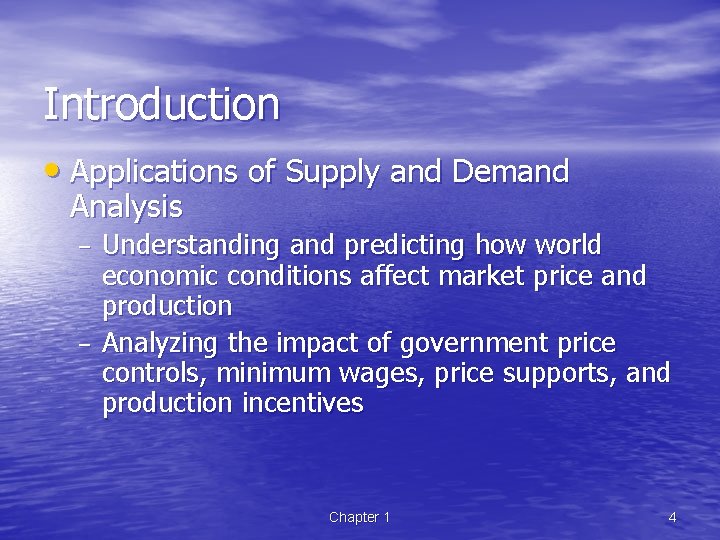 Introduction

• Applications of Supply and Demand Analysis

– Understanding and predicting how world economic conditions affect market price and production

– Analyzing the impact of government price controls, minimum wages, price supports, and production incentives

Chapter 1

4